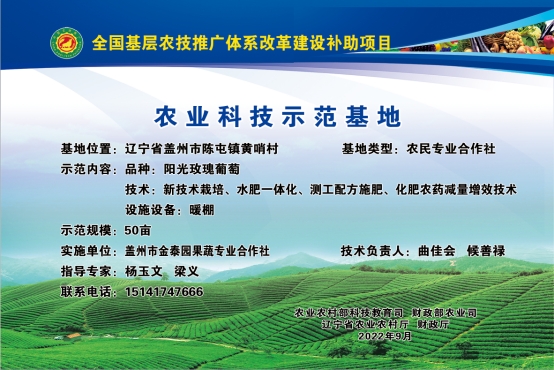 全国基层农技推广体系改革建设补助项目

农业科技示范基地

基地位置：辽宁省盖州市陈屯镇黄哨村　　基地类型：农民专业合作社

示范内容：品种：阳光玫瑰葡萄

技术：新技术栽培、水肥一体化、测工配方施肥、化肥农药减量增效技术

设施设备：暖棚

示范规模：50亩

实施单位：盖州市金泰园果蔬专业合作社　　技术负责人：曲佳会　候善禄

指导专家：杨玉文　梁义

联系电话：15141747666

农业农村部科技教育司　财政部农业司
辽宁省农业农村厅　财政厅
2022年9月